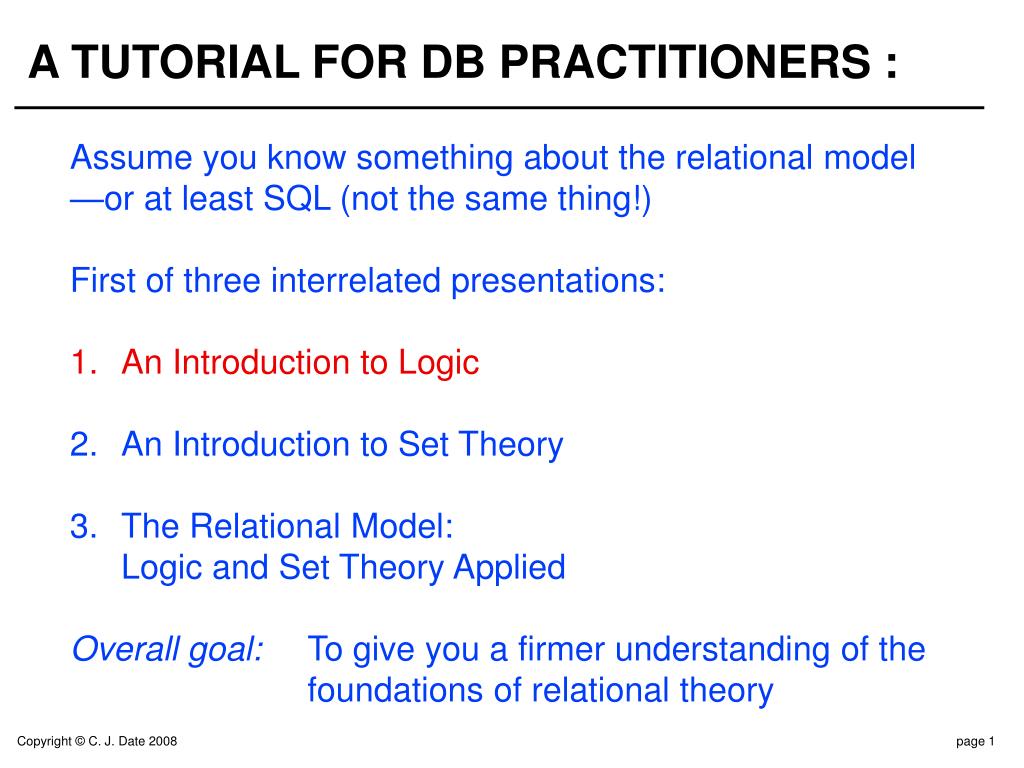 A TUTORIAL FOR DB PRACTITIONERS :

Assume you know something about the relational model —or at least SQL (not the same thing!)

First of three interrelated presentations:

1. An Introduction to Logic

2. An Introduction to Set Theory

3. The Relational Model:
Logic and Set Theory Applied

Overall goal: To give you a firmer understanding of the foundations of relational theory

Copyright © C. J. Date 2008

page 1